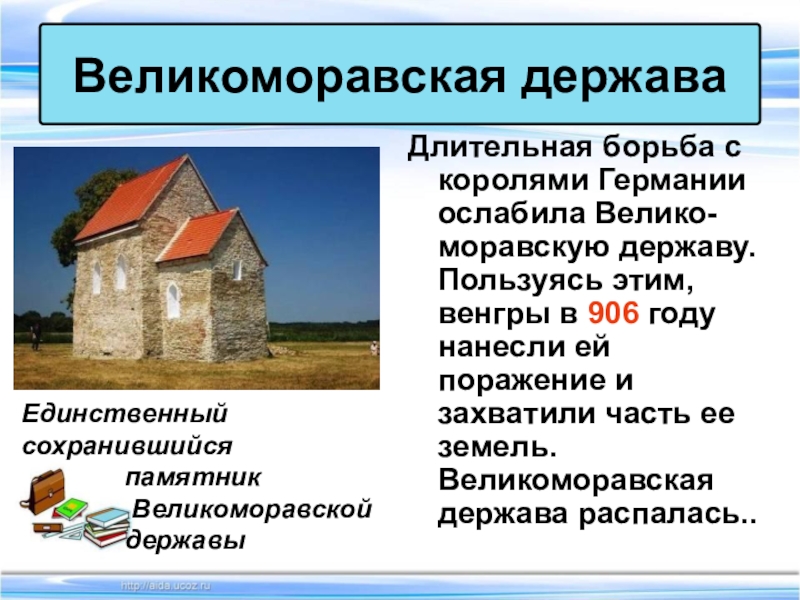 Великоморавская держава

Длительная борьба с королями Германии ослабила Великоморавскую державу. Пользуясь этим, венгры в 906 году нанесли ей поражение и захватили часть ее земель. Великоморавская держава распалась..

Единственный сохранившийся памятник Великоморавской державы

http://aida.ucoz.ru